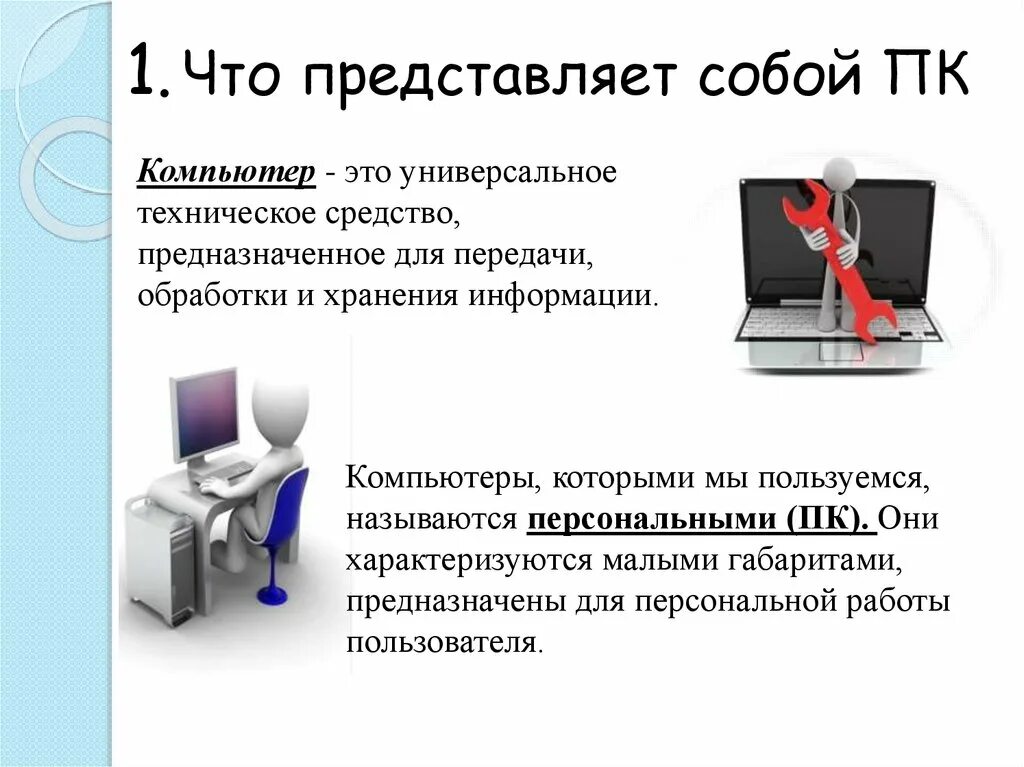 1. Что представляет собой ПК

Компьютер - это универсальное техническое средство, предназначенное для передачи, обработки и хранения информации.

Компьютеры, которыми мы пользуемся, называются персональными (ПК). Они характеризуются малыми габаритами, предназначены для персональной работы пользователя.